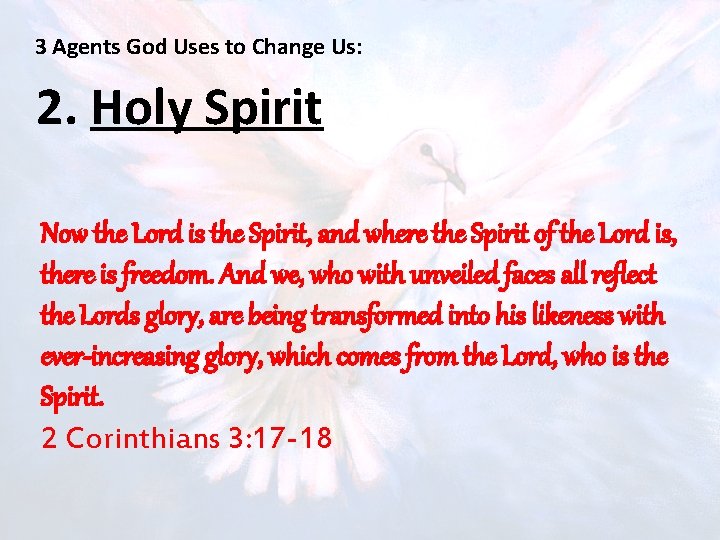 3 Agents God Uses to Change Us:

2. Holy Spirit

Now the Lord is the Spirit, and where the Spirit of the Lord is, there is freedom. And we, who with unveiled faces all reflect the Lords glory, are being transformed into his likeness with ever-increasing glory, which comes from the Lord, who is the Spirit.
2 Corinthians 3:17-18